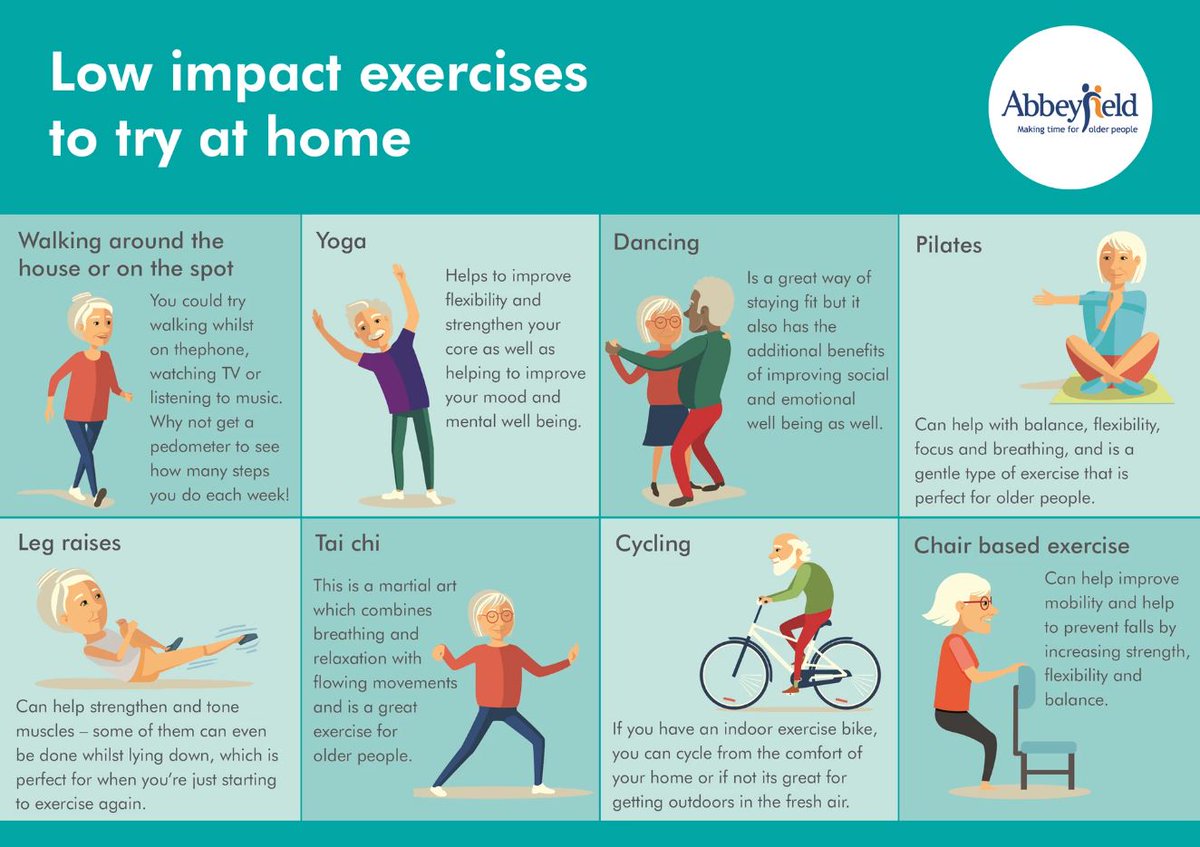 Low impact exercises to try at home

Abbeyfield
Making time for older people

Walking around the house or on the spot

You could try walking whilst on thephone, watching TV or listening to music. Why not get a pedometer to see how many steps you do each week!

Yoga

Helps to improve flexibility and strengthen your core as well as helping to improve your mood and mental well being.

Dancing

Is a great way of staying fit but it also has the additional benefits of improving social and emotional well being as well.

Pilates

Can help with balance, flexibility, focus and breathing, and is a gentle type of exercise that is perfect for older people.

Leg raises

Can help strengthen and tone muscles – some of them can even be done whilst lying down, which is perfect for when you're just starting to exercise again.

Tai chi

This is a martial art which combines breathing and relaxation with flowing movements and is a great exercise for older people.

Cycling

If you have an indoor exercise bike, you can cycle from the comfort of your home or if not its great for getting outdoors in the fresh air.

Chair based exercise

Can help improve mobility and help to prevent falls by increasing strength, flexibility and balance.